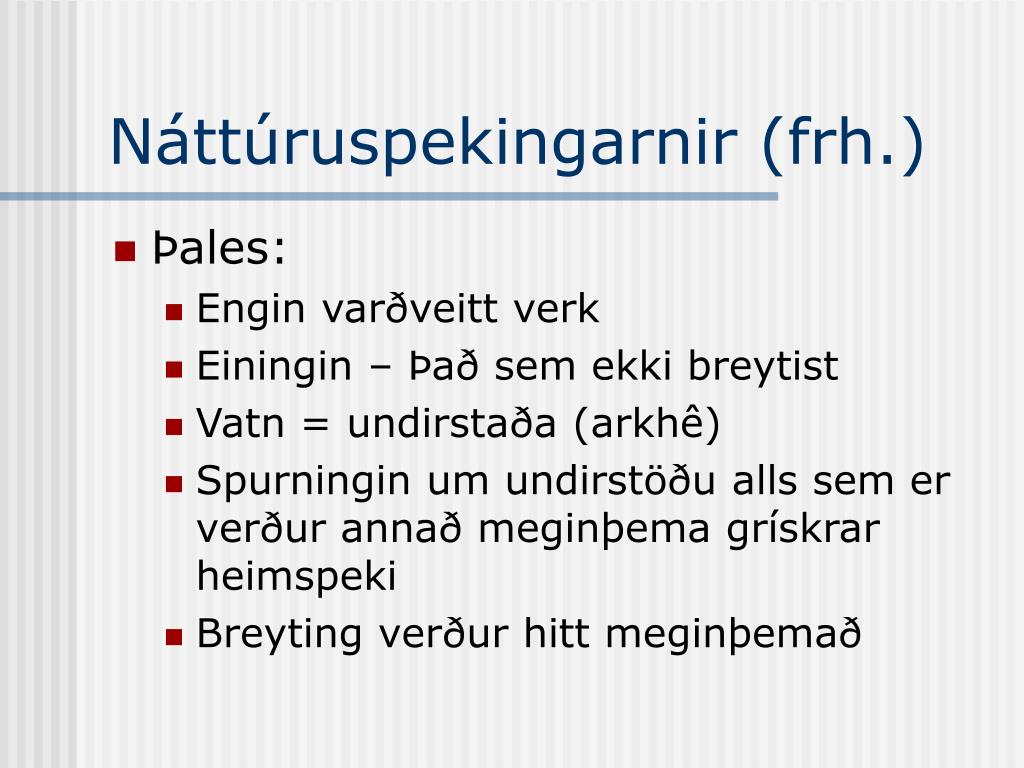 Náttúruspekingarnir (frh.)

Þales:
Engin varðveitt verk
Einingin – Það sem ekki breytist
Vatn = undirstaða (arkhê)
Spurningin um undirstöðu alls sem er verður annað meginþema grískrar heimspeki
Breyting verður hitt meginþemað